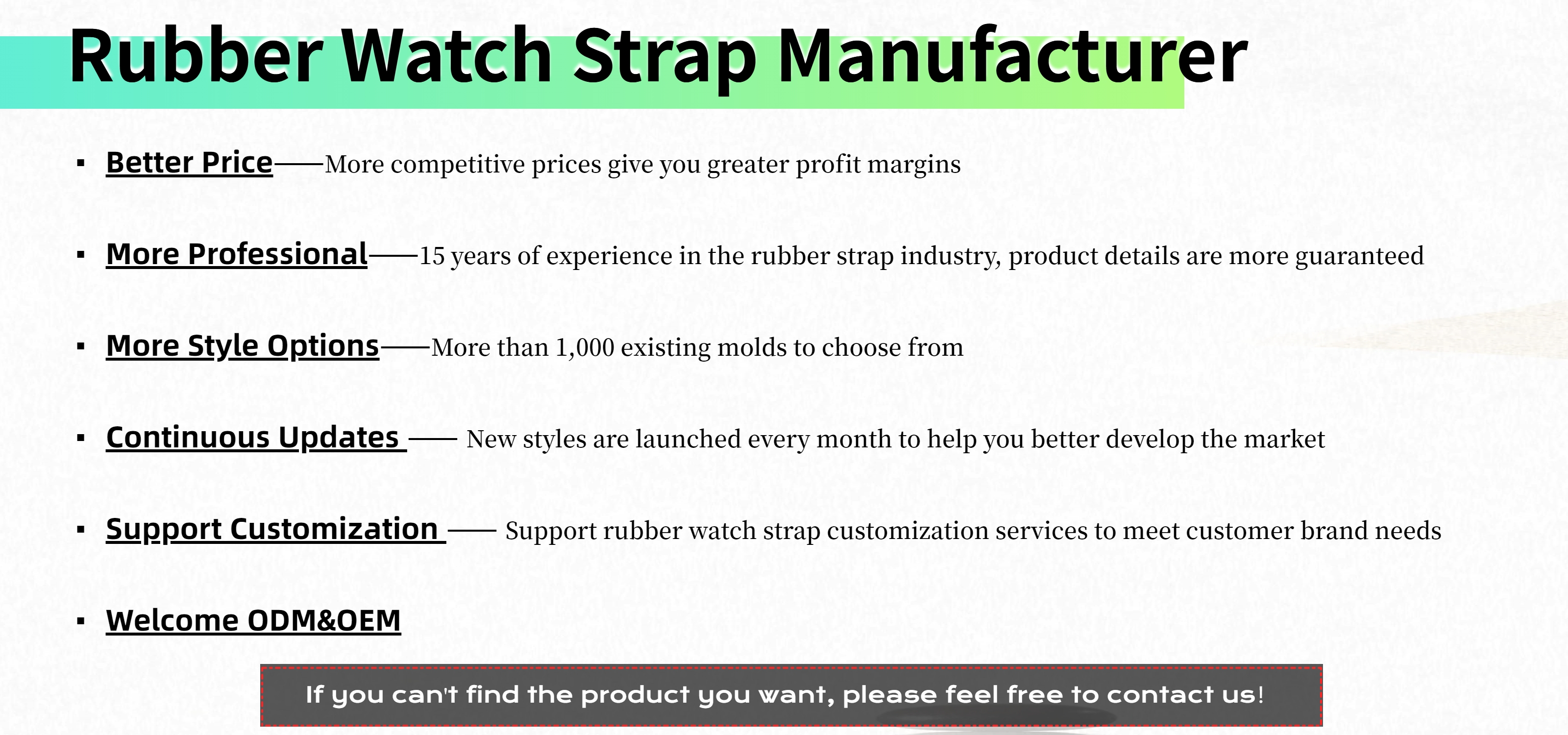 Rubber Watch Strap Manufacturer

▪ Better Price——More competitive prices give you greater profit margins

▪ More Professional——15 years of experience in the rubber strap industry, product details are more guaranteed

▪ More Style Options——More than 1,000 existing molds to choose from

▪ Continuous Updates —— New styles are launched every month to help you better develop the market

▪ Support Customization —— Support rubber watch strap customization services to meet customer brand needs

▪ Welcome ODM&OEM

If you can't find the product you want, please feel free to contact us!